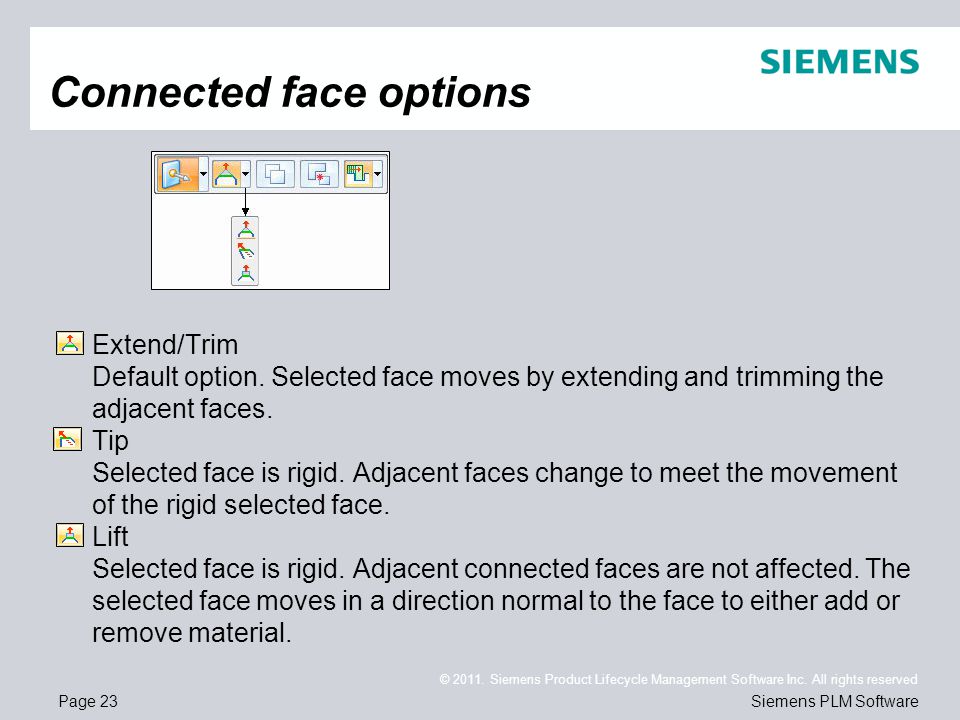 SIEMENS

Connected face options

Extend/Trim
Default option. Selected face moves by extending and trimming the adjacent faces.

Tip
Selected face is rigid. Adjacent faces change to meet the movement of the rigid selected face.

Lift
Selected face is rigid. Adjacent connected faces are not affected. The selected face moves in a direction normal to the face to either add or remove material.

© 2011. Siemens Product Lifecycle Management Software Inc. All rights reserved

Page 23

Siemens PLM Software